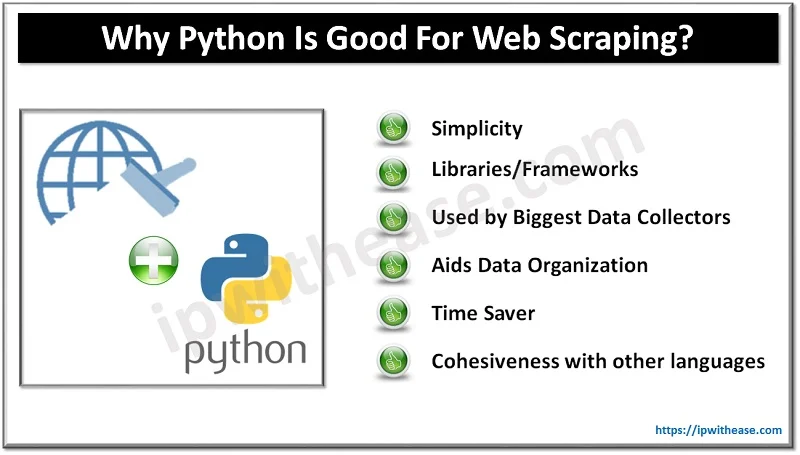 Why Python Is Good For Web Scraping?

python

Simplicity

Libraries/Frameworks

Used by Biggest Data Collectors

Aids Data Organization

Time Saver

Cohesiveness with other languages

ipwithease.com

https://ipwithease.com